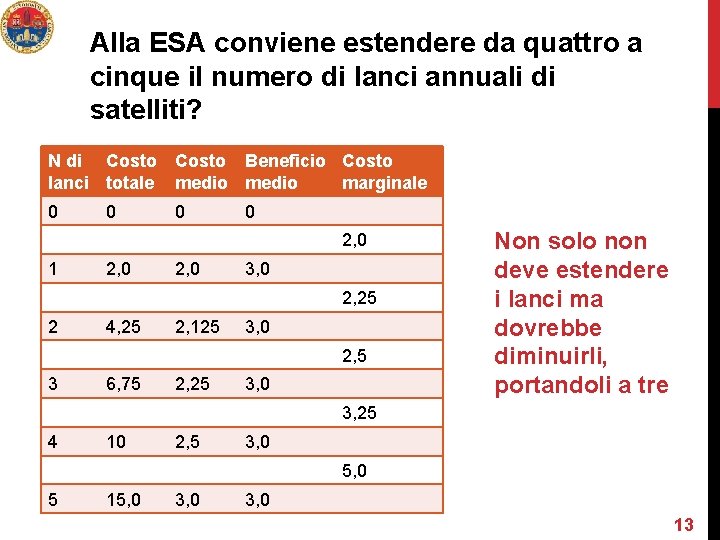 Alla ESA conviene estendere da quattro a cinque il numero di lanci annuali di satelliti?

| N di lanci | Costo totale | Costo medio | Beneficio medio | Costo marginale |
|---|---|---|---|---|
| 0 | 0 | 0 | 0 | |
| | | | | 2,0 |
| 1 | 2,0 | 2,0 | 3,0 | |
| | | | | 2,25 |
| 2 | 4,25 | 2,125 | 3,0 | |
| | | | | 2,5 |
| 3 | 6,75 | 2,25 | 3,0 | |
| | | | | 3,25 |
| 4 | 10 | 2,5 | 3,0 | |
| | | | | 5,0 |
| 5 | 15,0 | 3,0 | 3,0 | |

Non solo non deve estendere i lanci ma dovrebbe diminuirli, portandoli a tre

13